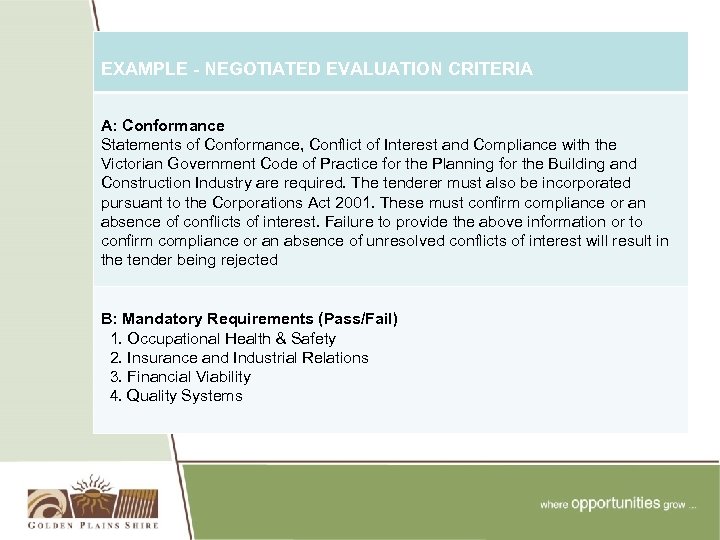 EXAMPLE - NEGOTIATED EVALUATION CRITERIA

A: Conformance
Statements of Conformance, Conflict of Interest and Compliance with the Victorian Government Code of Practice for the Planning for the Building and Construction Industry are required. The tenderer must also be incorporated pursuant to the Corporations Act 2001. These must confirm compliance or an absence of conflicts of interest. Failure to provide the above information or to confirm compliance or an absence of unresolved conflicts of interest will result in the tender being rejected

B: Mandatory Requirements (Pass/Fail)
1. Occupational Health & Safety
2. Insurance and Industrial Relations
3. Financial Viability
4. Quality Systems

GOLDEN PLAINS SHIRE

where opportunities grow ...